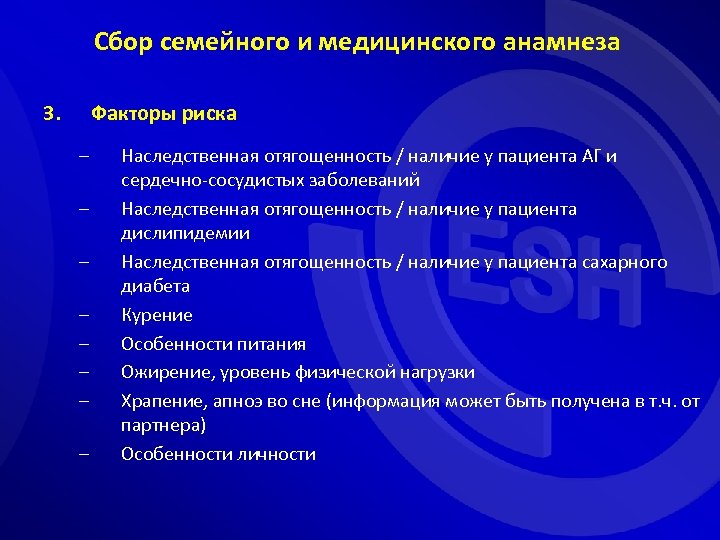 Сбор семейного и медицинского анамнеза

3. Факторы риска

– Наследственная отягощенность / наличие у пациента АГ и сердечно-сосудистых заболеваний
– Наследственная отягощенность / наличие у пациента дислипидемии
– Наследственная отягощенность / наличие у пациента сахарного диабета
– Курение
– Особенности питания
– Ожирение, уровень физической нагрузки
– Храпение, апноэ во сне (информация может быть получена в т.ч. от партнера)
– Особенности личности

ESH